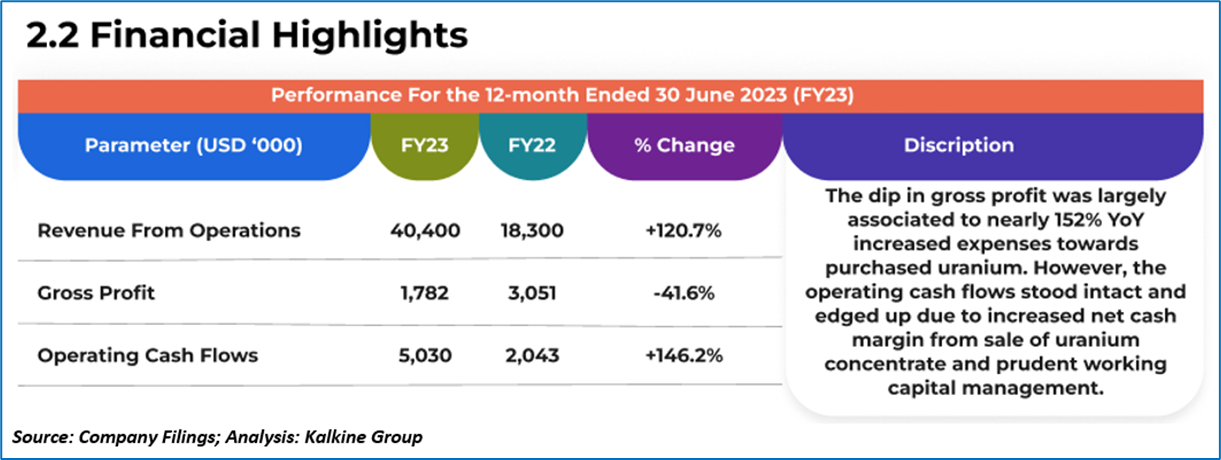 2.2 Financial Highlights

Performance For the 12-month Ended 30 June 2023 (FY23)

| Parameter (USD '000) | FY23 | FY22 | % Change | Discription |
|---|---|---|---|---|
| Revenue From Operations | 40,400 | 18,300 | +120.7% | The dip in gross profit was largely associated to nearly 152% YoY increased expenses towards purchased uranium. However, the operating cash flows stood intact and edged up due to increased net cash margin from sale of uranium concentrate and prudent working capital management. |
| Gross Profit | 1,782 | 3,051 | -41.6% | |
| Operating Cash Flows | 5,030 | 2,043 | +146.2% | |

Source: Company Filings; Analysis: Kalkine Group